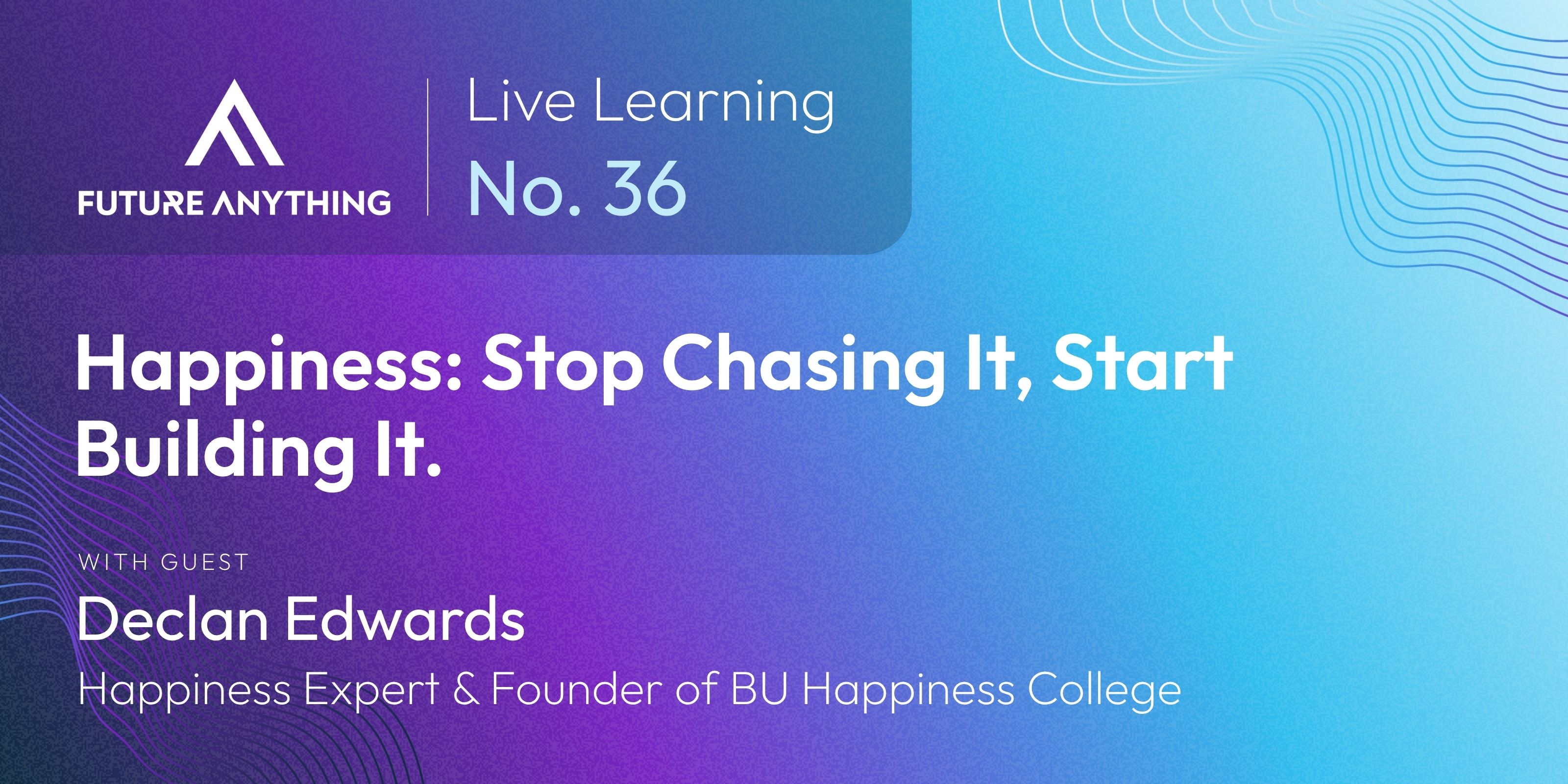 FUTURE ANYTHING

Live Learning
No. 36

Happiness: Stop Chasing It, Start Building It.

WITH GUEST
Declan Edwards
Happiness Expert & Founder of BU Happiness College